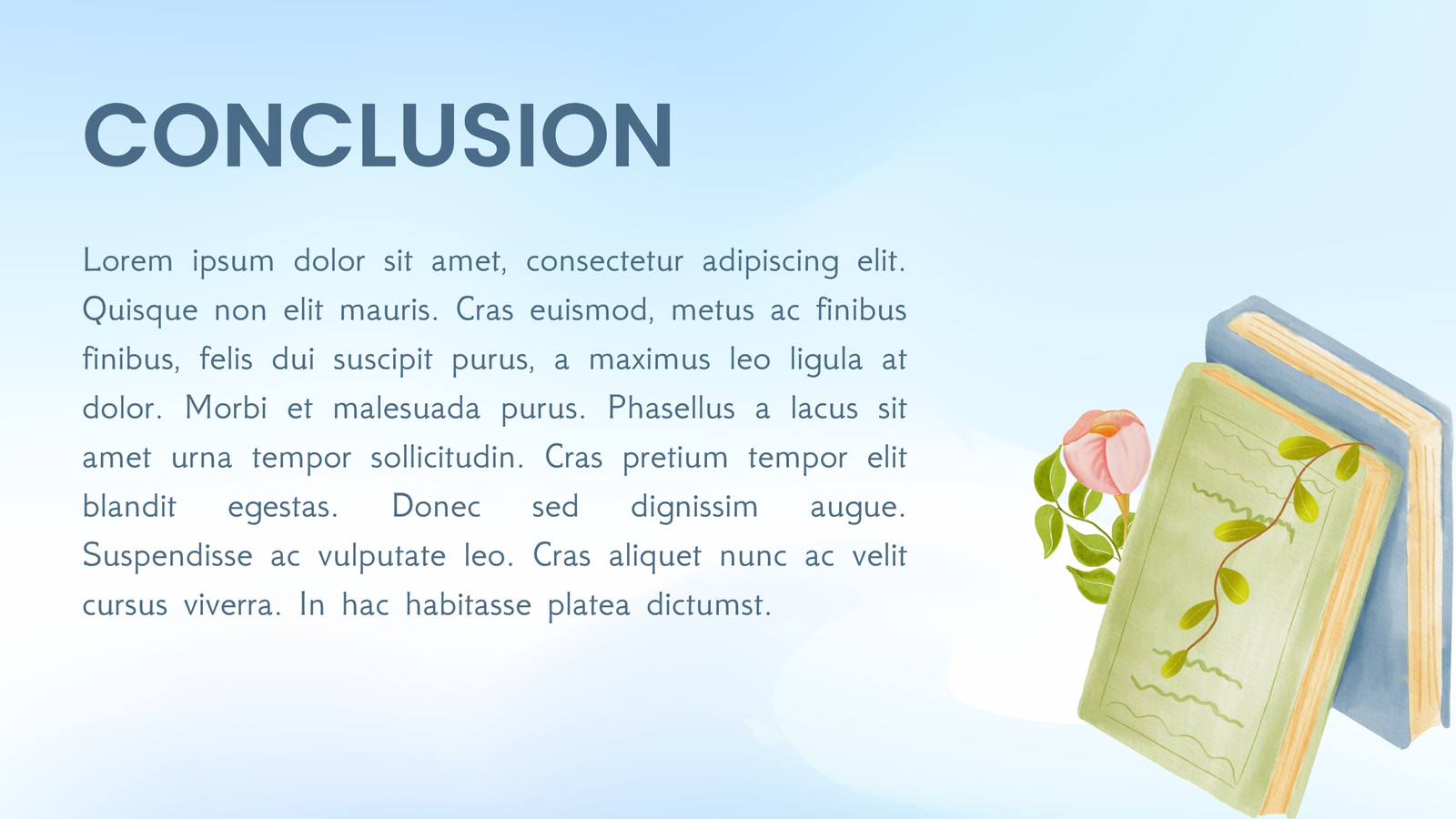 CONCLUSION

Lorem ipsum dolor sit amet, consectetur adipiscing elit. Quisque non elit mauris. Cras euismod, metus ac finibus finibus, felis dui suscipit purus, a maximus leo ligula at dolor. Morbi et malesuada purus. Phasellus a lacus sit amet urna tempor sollicitudin. Cras pretium tempor elit blandit egestas. Donec sed dignissim augue. Suspendisse ac vulputate leo. Cras aliquet nunc ac velit cursus viverra. In hac habitasse platea dictumst.